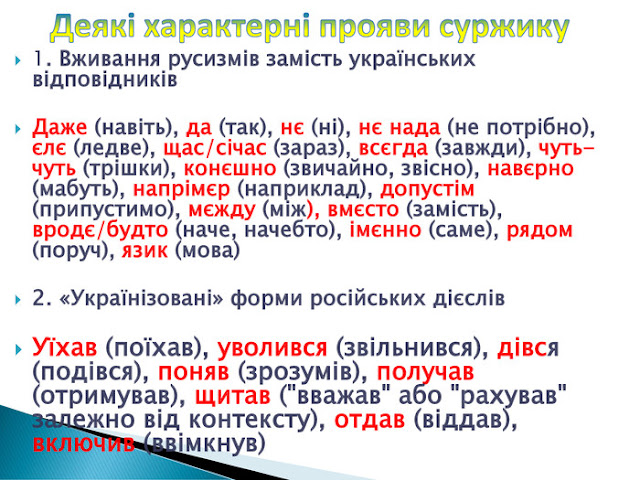 Деякі характерні прояви суржику

1. Вживання русизмів замість українських відповідників

Даже (навіть), да (так), нє (ні), нє нада (не потрібно), єлє (ледве), щас/січас (зараз), всєгда (завжди), чуть-чуть (трішки), конєшно (звичайно, звісно), навєрно (мабуть), напрімєр (наприклад), допустім (припустимо), мєжду (між), вмєсто (замість), вродє/будто (наче, начебто), імєнно (саме), рядом (поруч), язик (мова)

2. «Українізовані» форми російських дієслів

Уїхав (поїхав), уволився (звільнився), дівся (подівся), поняв (зрозумів), получав (отримував), щитав ("вважав" або "рахував" залежно від контексту), отдав (віддав), включив (ввімкнув)